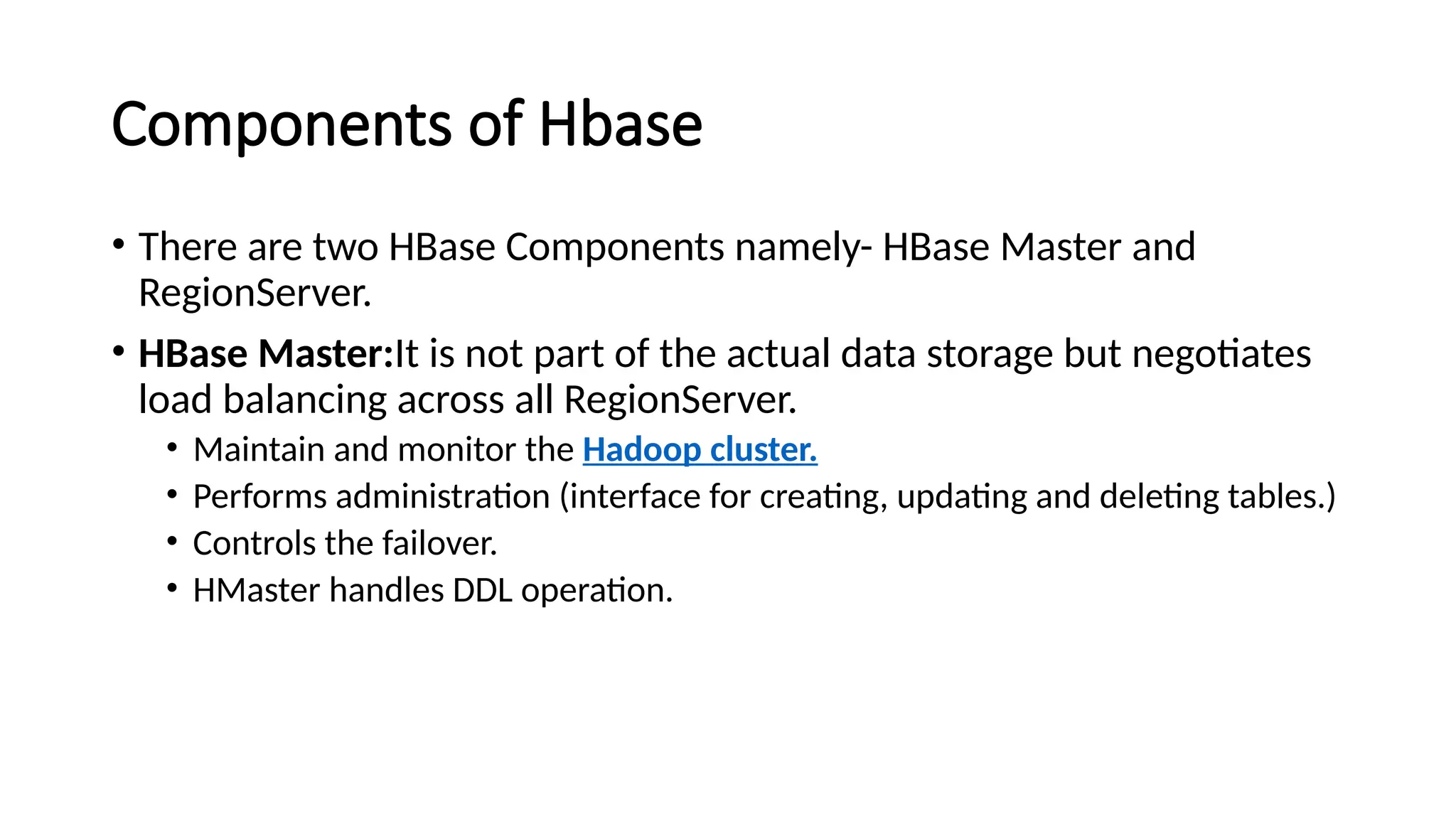 Components of Hbase

• There are two HBase Components namely- HBase Master and RegionServer.

• HBase Master:It is not part of the actual data storage but negotiates load balancing across all RegionServer.
  • Maintain and monitor the Hadoop cluster.
  • Performs administration (interface for creating, updating and deleting tables.)
  • Controls the failover.
  • HMaster handles DDL operation.